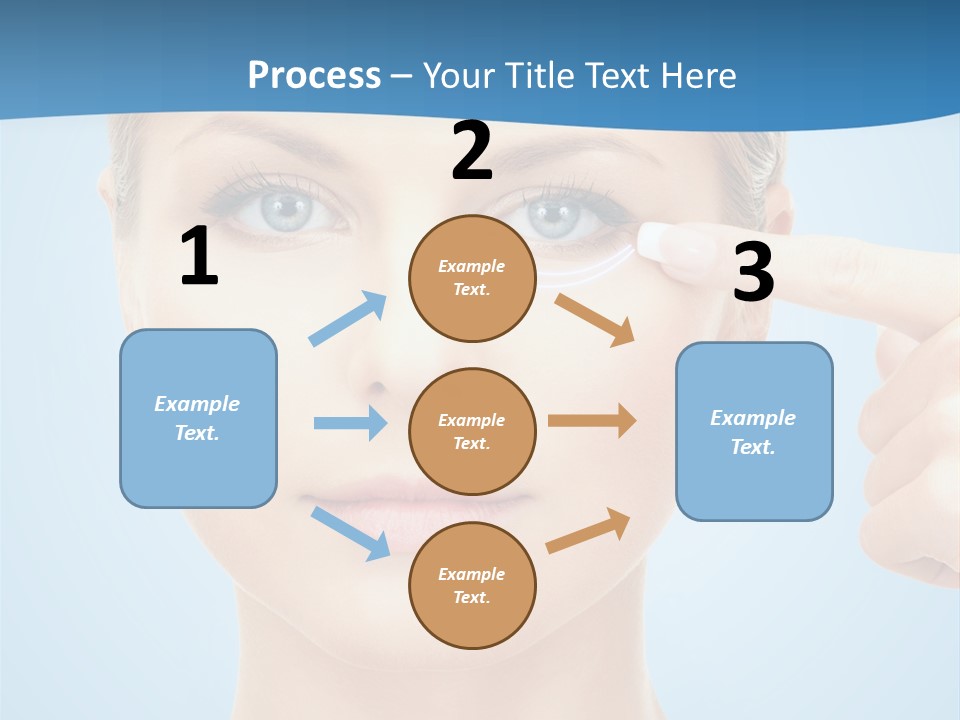 Process – Your Title Text Here

1

Example Text.

2

Example Text.

Example Text.

Example Text.

3

Example Text.